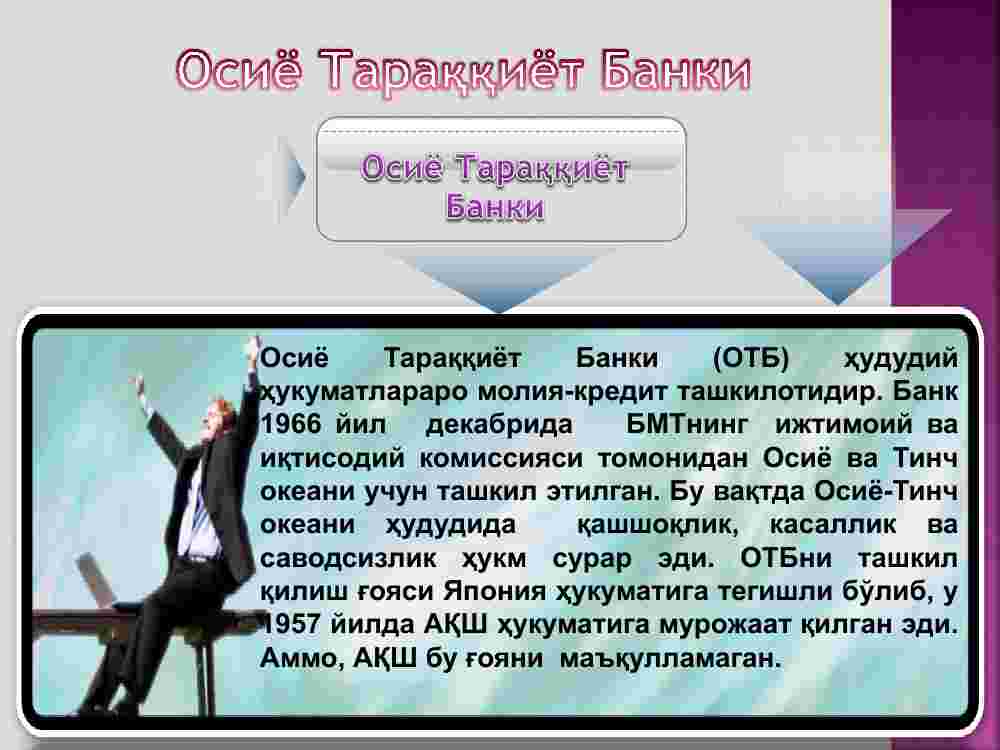 Осиё Тараққиёт Банки

Осиё Тараққиёт Банки

Осиё Тараққиёт Банки (ОТБ) ҳудудий ҳукуматлараро молия-кредит ташкилотидир. Банк 1966 йил декабрида БМТнинг ижтимоий ва иқтисодий комиссияси томонидан Осиё ва Тинч океани учун ташкил этилган. Бу вақтда Осиё-Тинч океани ҳудудида қашшоқлик, касаллик ва саводсизлик ҳукм сурар эди. ОТБни ташкил қилиш ғояси Япония ҳукуматига тегишли бўлиб, у 1957 йилда АҚШ ҳукуматига мурожаат қилган эди. Аммо, АҚШ бу ғояни маъқулламаган.